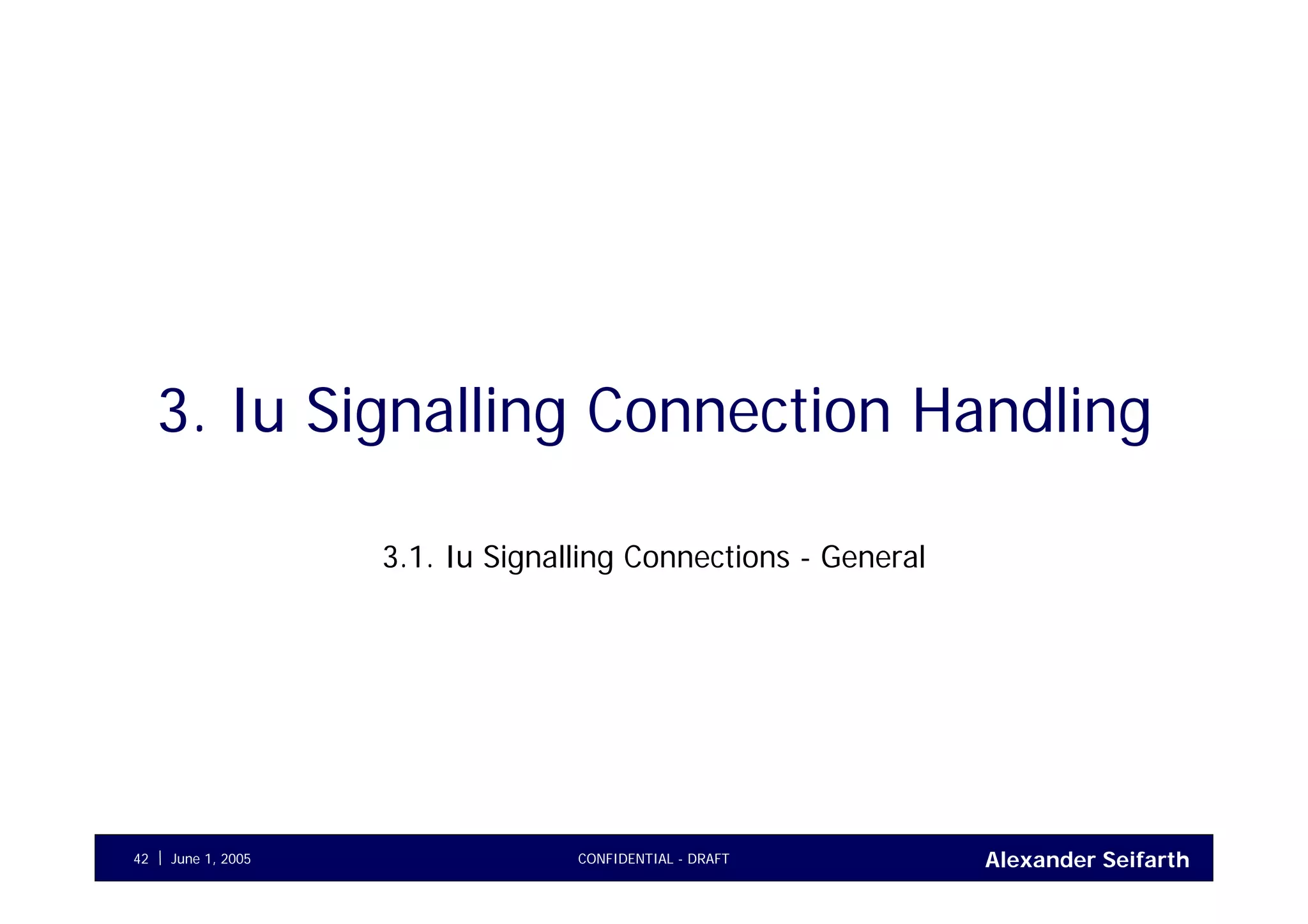 3. Iu Signalling Connection Handling

3.1. Iu Signalling Connections - General

42 | June 1, 2005

CONFIDENTIAL - DRAFT

Alexander Seifarth